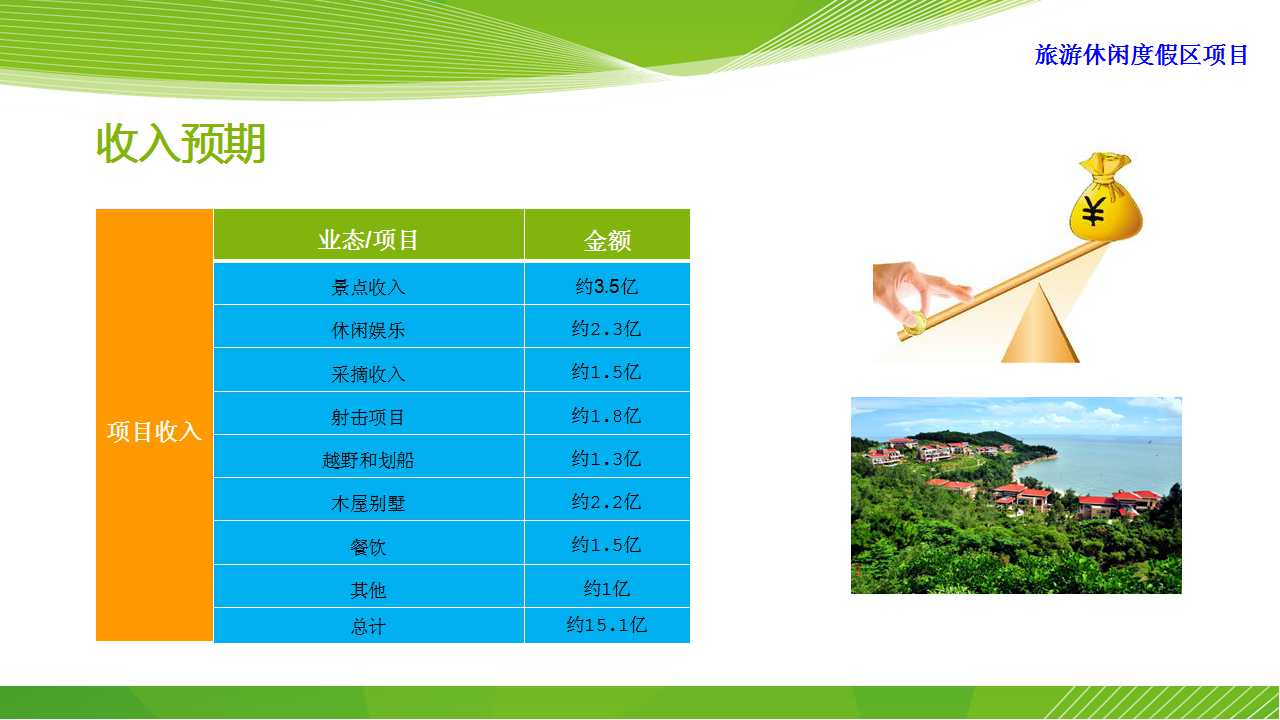 旅游休闲度假区项目

收入预期

| | 业态/项目 | 金额 |
|---|---|---|
| 项目收入 | 景点收入 | 约3.5亿 |
| | 休闲娱乐 | 约2.3亿 |
| | 采摘收入 | 约1.5亿 |
| | 射击项目 | 约1.8亿 |
| | 越野和划船 | 约1.3亿 |
| | 木屋别墅 | 约2.2亿 |
| | 餐饮 | 约1.5亿 |
| | 其他 | 约1亿 |
| | 总计 | 约15.1亿 |

¥